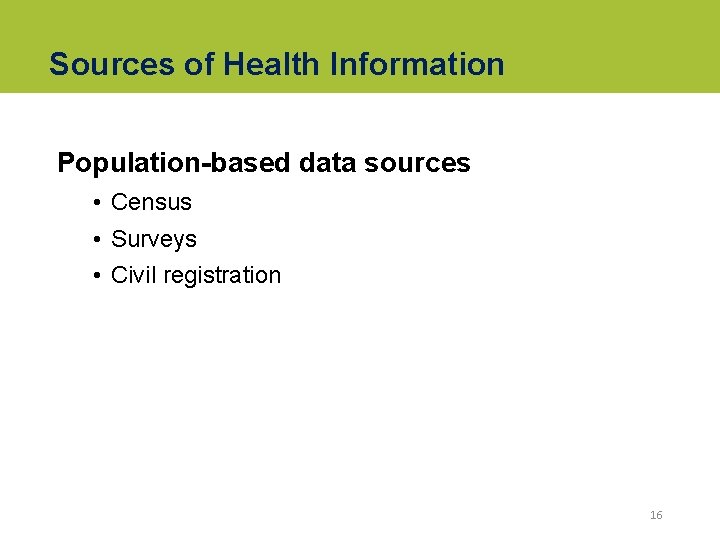 Sources of Health Information

Population-based data sources

• Census
• Surveys
• Civil registration

16